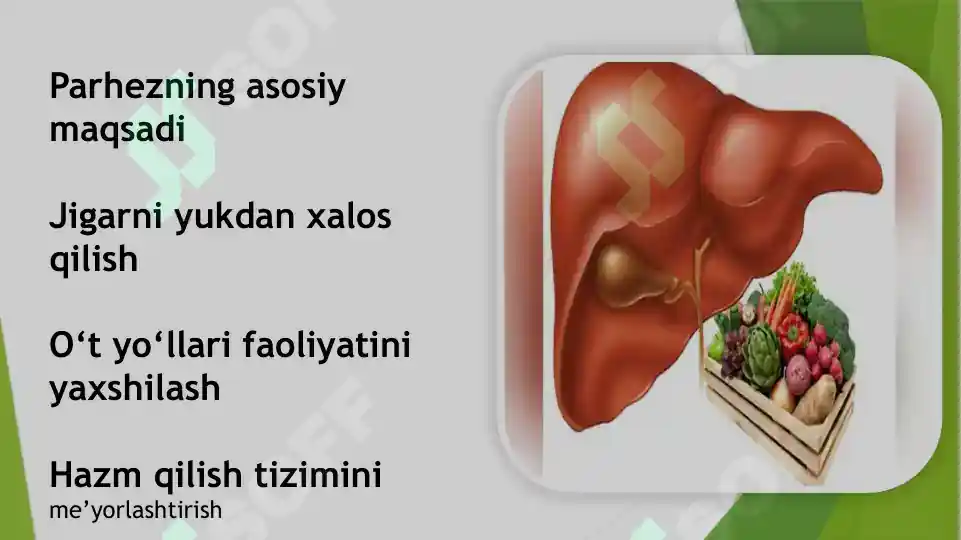 Parhezning asosiy maqsadi

Jigarni yukdan xalos qilish

O‘t yo‘llari faoliyatini yaxshilash

Hazm qilish tizimini me’yorlashtirish